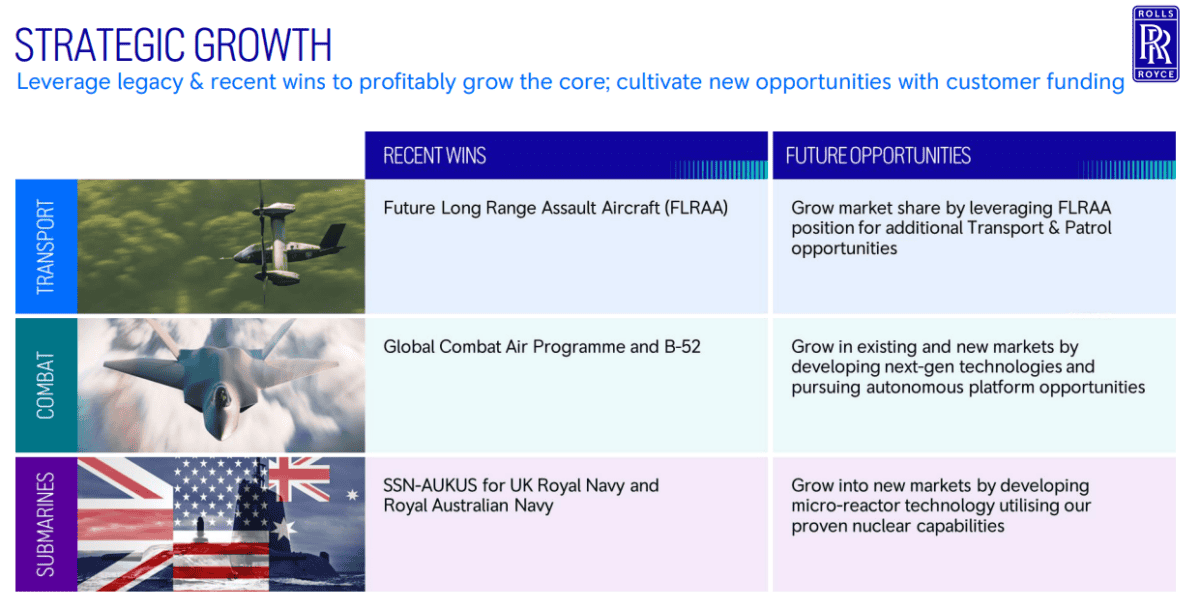 STRATEGIC GROWTH

Leverage legacy & recent wins to profitably grow the core; cultivate new opportunities with customer funding

ROLLS RR ROYCE

| | RECENT WINS | FUTURE OPPORTUNITIES |
|---|---|---|
| TRANSPORT | Future Long Range Assault Aircraft (FLRAA) | Grow market share by leveraging FLRAA position for additional Transport & Patrol opportunities |
| COMBAT | Global Combat Air Programme and B-52 | Grow in existing and new markets by developing next-gen technologies and pursuing autonomous platform opportunities |
| SUBMARINES | SSN-AUKUS for UK Royal Navy and Royal Australian Navy | Grow into new markets by developing micro-reactor technology utilising our proven nuclear capabilities |